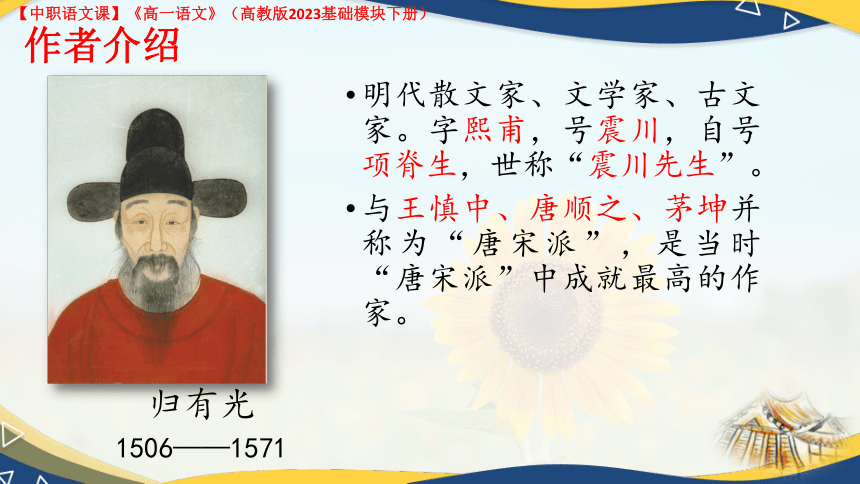 【中职语文课】《高一语文》（高教版2023基础模块下册）

作者介绍

• 明代散文家、文学家、古文家。字熙甫，号震川，自号项脊生，世称“震川先生”。

• 与王慎中、唐顺之、茅坤并称为“唐宋派”，是当时“唐宋派”中成就最高的作家。

归有光

1506——1571